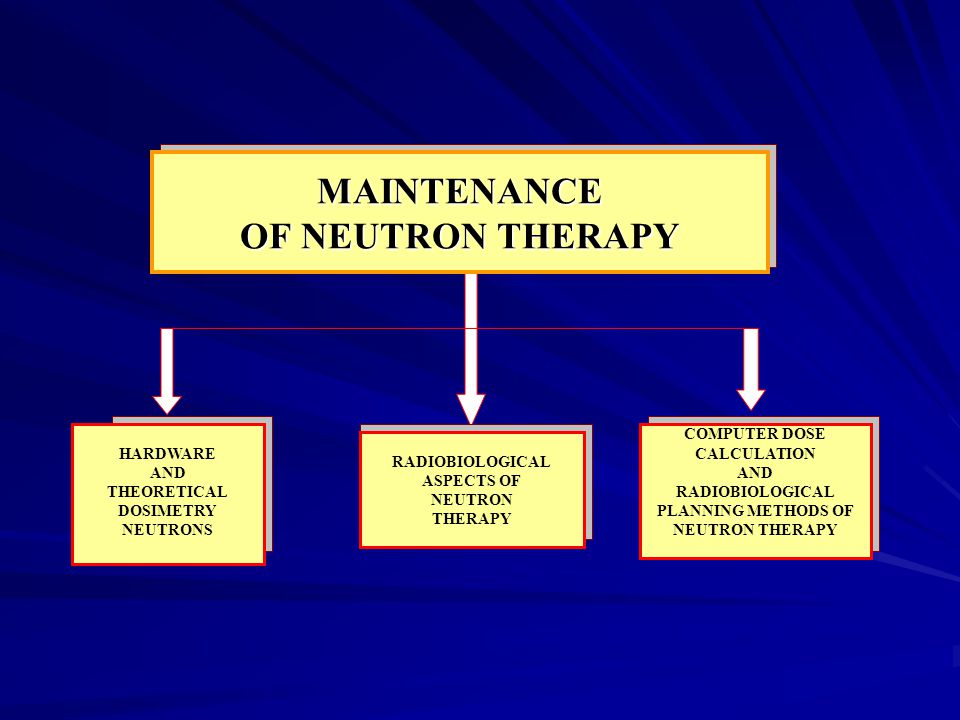 MAINTENANCE
OF NEUTRON THERAPY

HARDWARE
AND
THEORETICAL
DOSIMETRY
NEUTRONS

RADIOBIOLOGICAL
ASPECTS OF
NEUTRON
THERAPY

COMPUTER DOSE
CALCULATION
AND
RADIOBIOLOGICAL
PLANNING METHODS OF
NEUTRON THERAPY